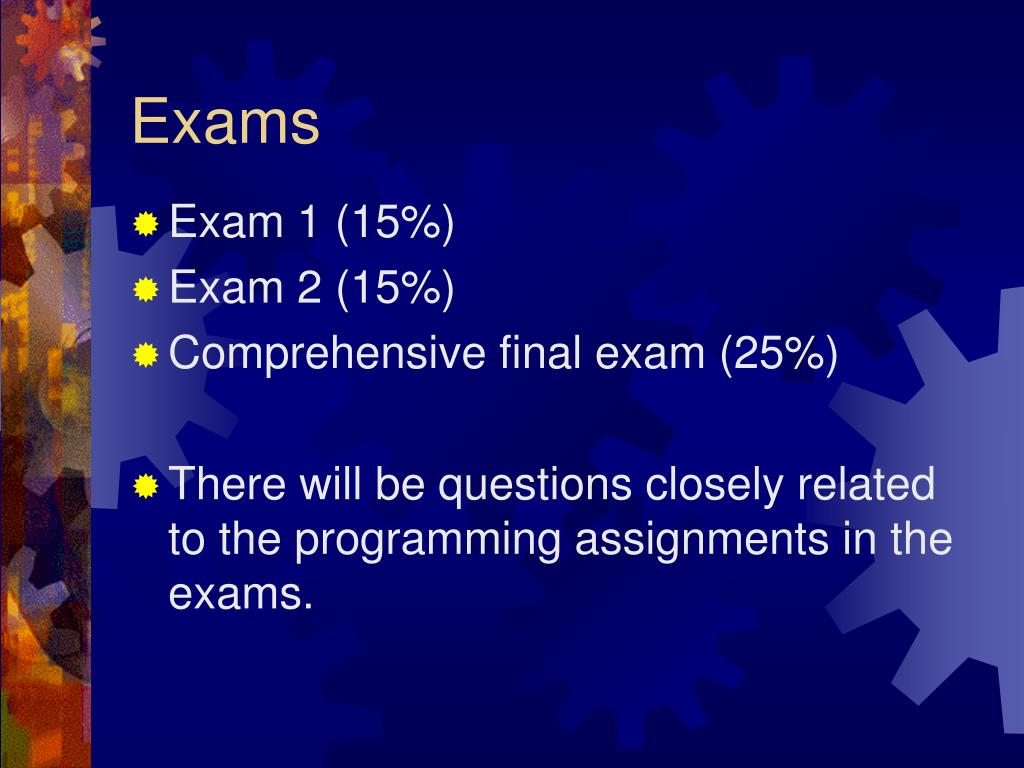 Exams

Exam 1 (15%)
Exam 2 (15%)
Comprehensive final exam (25%)

There will be questions closely related to the programming assignments in the exams.